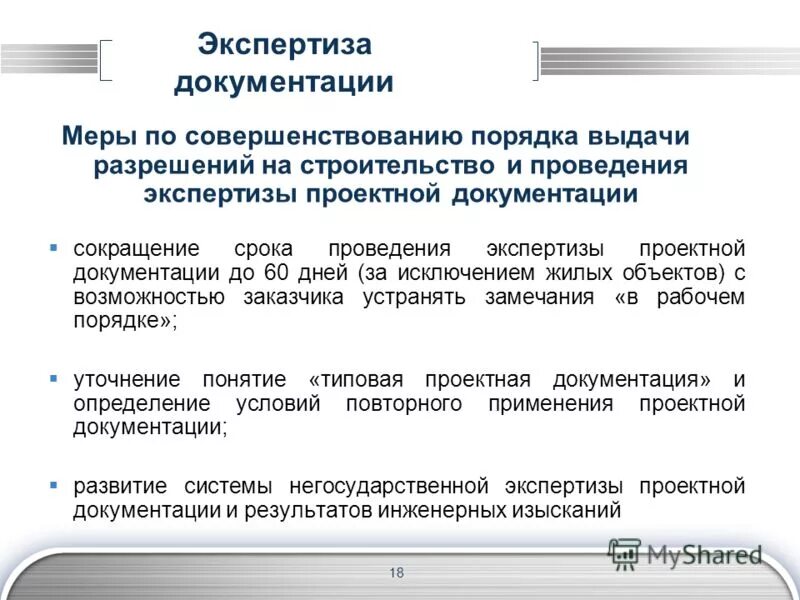 Экспертиза документации

Меры по совершенствованию порядка выдачи разрешений на строительство и проведения экспертизы проектной документации

▪ сокращение срока проведения экспертизы проектной документации до 60 дней (за исключением жилых объектов) с возможностью заказчика устранять замечания «в рабочем порядке»;

▪ уточнение понятие «типовая проектная документация» и определение условий повторного применения проектной документации;

▪ развитие системы негосударственной экспертизы проектной документации и результатов инженерных изысканий

MyShared

18